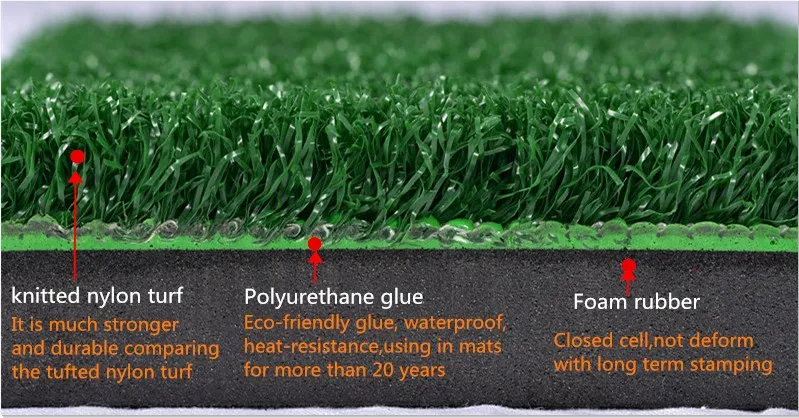 knitted nylon turf
It is much stronger and durable comparing the tufted nylon turf

Polyurethane glue
Eco-friendly glue, waterproof, heat-resistance,using in mats for more than 20 years

Foam rubber
Closed cell,not deform with long term stamping